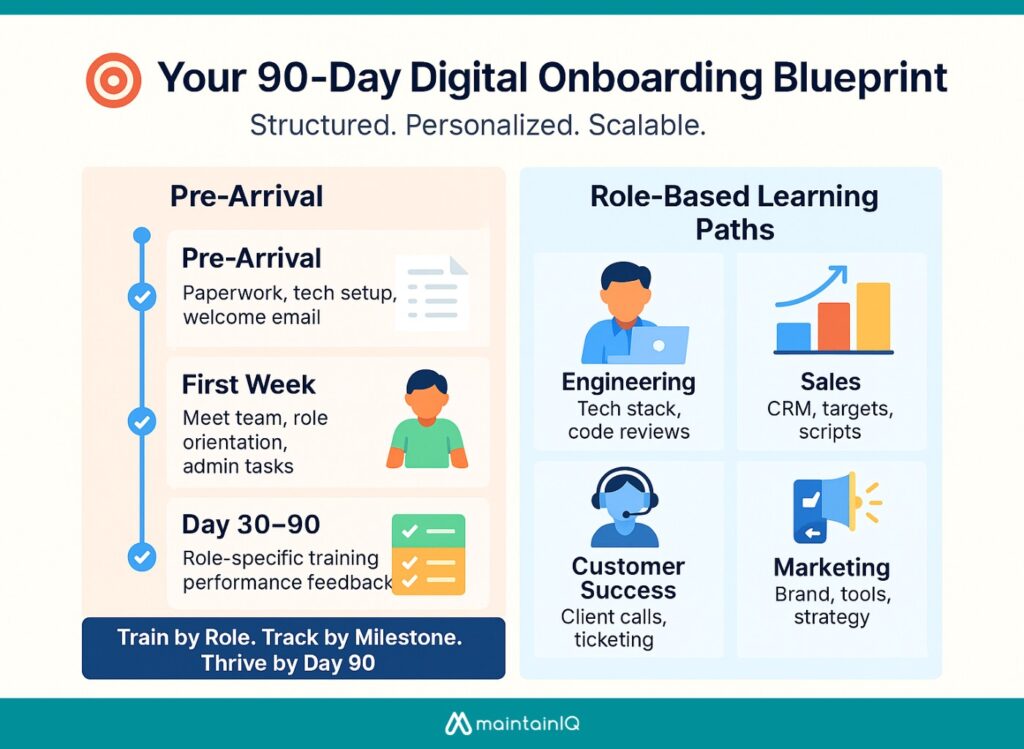 Your 90-Day Digital Onboarding Blueprint

Structured. Personalized. Scalable.

Pre-Arrival

Pre-Arrival
Paperwork, tech setup, welcome email

First Week
Meet team, role orientation, admin tasks

Day 30–90
Role-specific training performance feedback

Train by Role. Track by Milestone. Thrive by Day 90

Role-Based Learning Paths

Engineering
Tech stack, code reviews

Sales
CRM, targets, scripts

Customer Success
Client calls, ticketing

Marketing
Brand, tools, strategy

maintainIQ